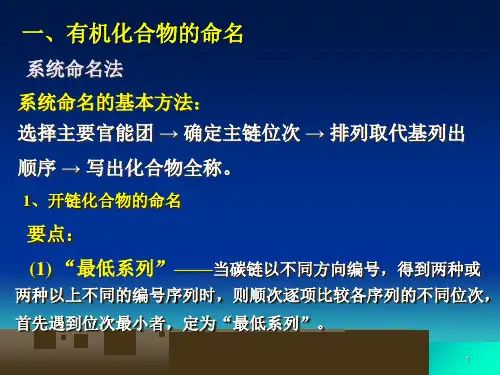 一、有机化合物的命名

系统命名法

系统命名的基本方法：

选择主要官能团 → 确定主链位次 → 排列取代基列出顺序 → 写出化合物全称。

1、开链化合物的命名

要点：

(1) “最低系列”——当碳链以不同方向编号，得到两种或两种以上不同的编号序列时，则顺次逐项比较各序列的不同位次，首先遇到位次最小者，定为“最低系列”。

1